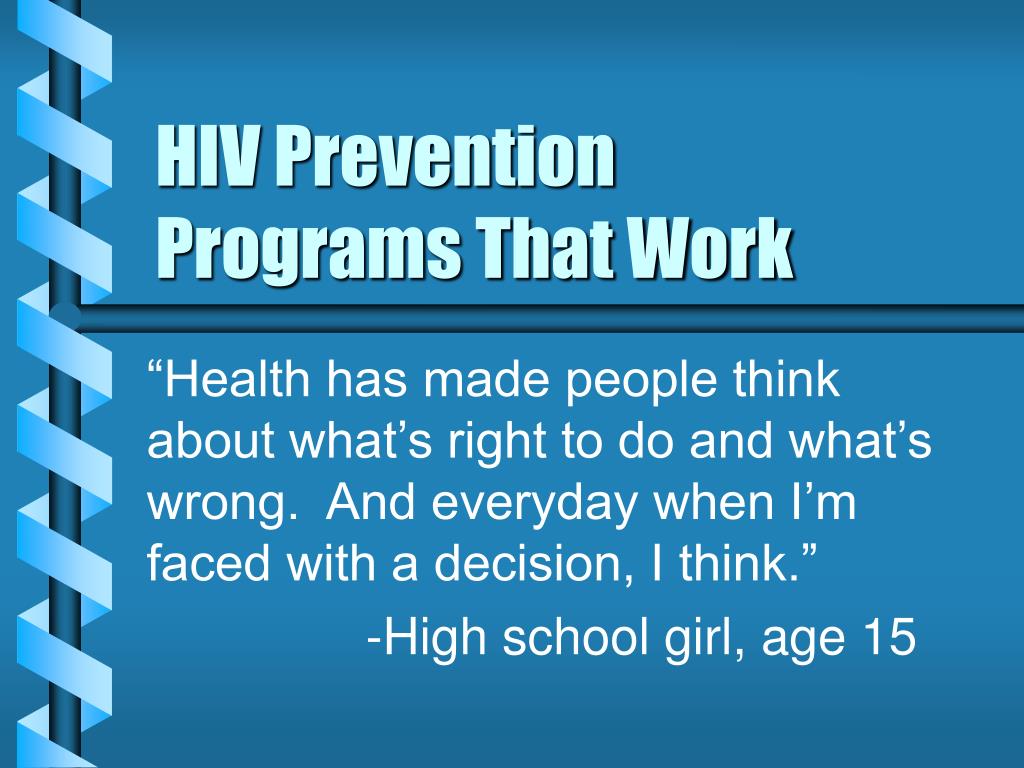 HIV Prevention Programs That Work

“Health has made people think about what’s right to do and what’s wrong.  And everyday when I’m faced with a decision, I think.”

-High school girl, age 15